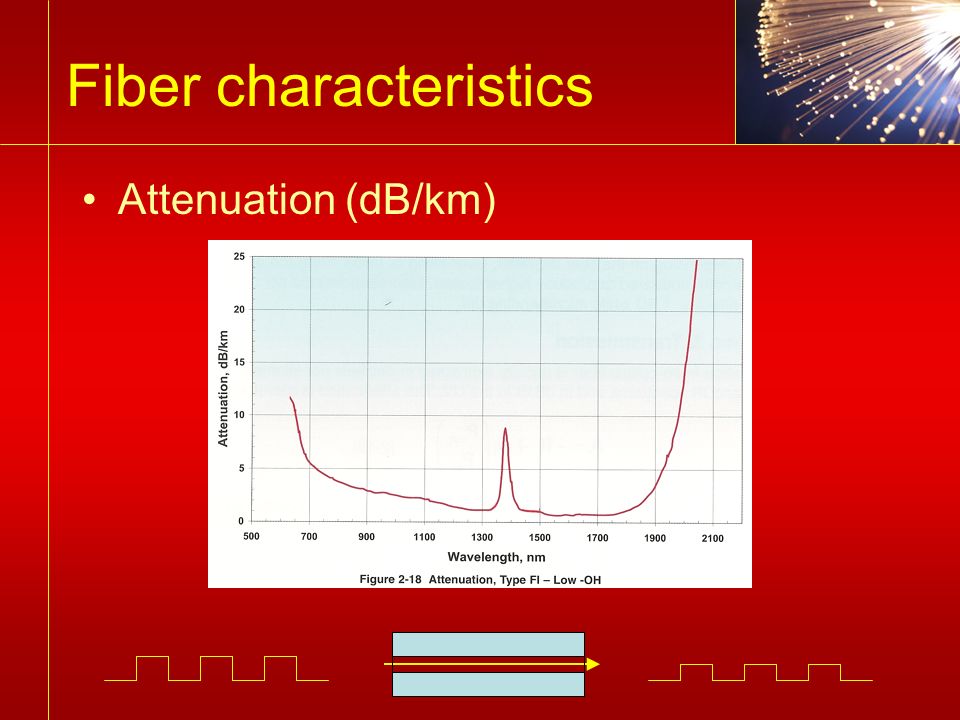 Fiber characteristics

• Attenuation (dB/km)

25
20
15
10
5
0

Attenuation, dB/km

500 700 900 1100 1300 1500 1700 1900 2100

Wavelength, nm

Figure 2-18 Attenuation, Type FI – Low -OH